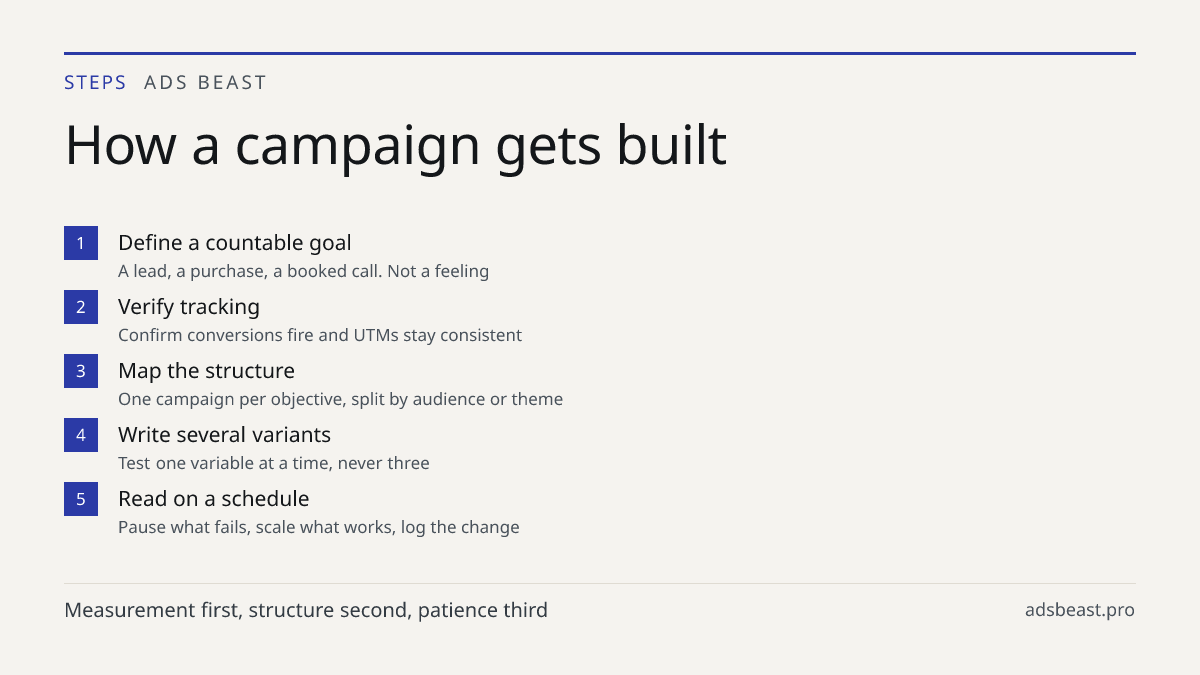 STEPS ADS BEAST

How a campaign gets built

1 Define a countable goal
A lead, a purchase, a booked call. Not a feeling

2 Verify tracking
Confirm conversions fire and UTMs stay consistent

3 Map the structure
One campaign per objective, split by audience or theme

4 Write several variants
Test one variable at a time, never three

5 Read on a schedule
Pause what fails, scale what works, log the change

Measurement first, structure second, patience third

adsbeast.pro